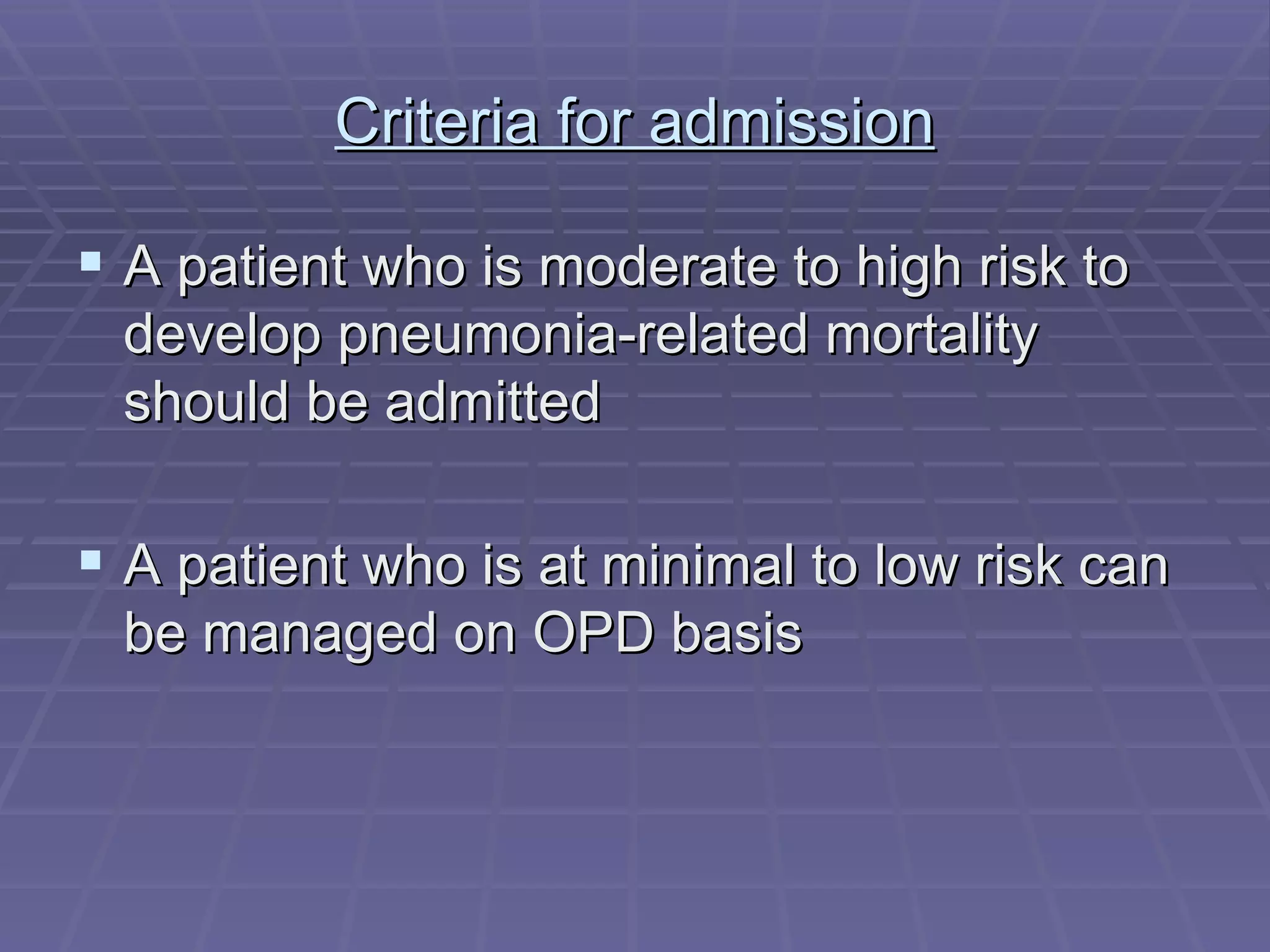 Criteria for admission

▪ A patient who is moderate to high risk to develop pneumonia-related mortality should be admitted

▪ A patient who is at minimal to low risk can be managed on OPD basis